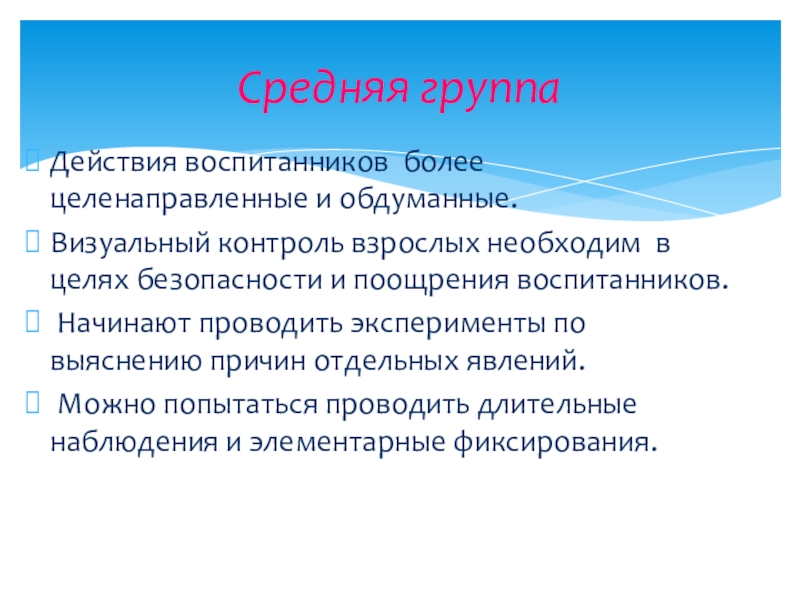 Средняя группа

Действия воспитанников более целенаправленные и обдуманные.

Визуальный контроль взрослых необходим в целях безопасности и поощрения воспитанников.

Начинают проводить эксперименты по выяснению причин отдельных явлений.

Можно попытаться проводить длительные наблюдения и элементарные фиксирования.